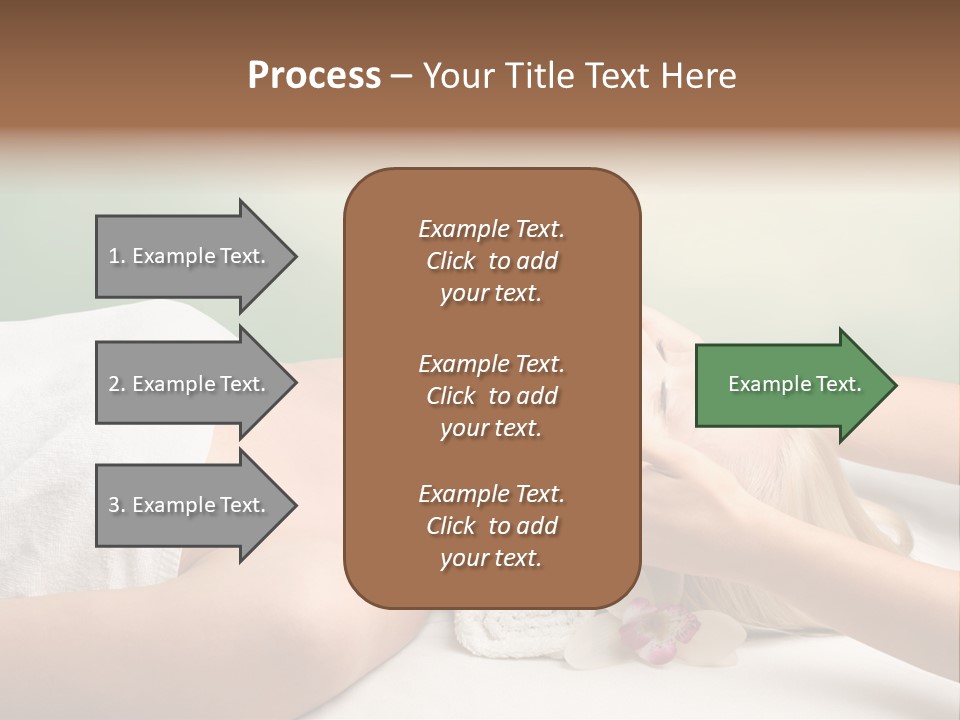 Process – Your Title Text Here

1. Example Text.

2. Example Text.

3. Example Text.

Example Text. Click to add your text.

Example Text. Click to add your text.

Example Text. Click to add your text.

Example Text.